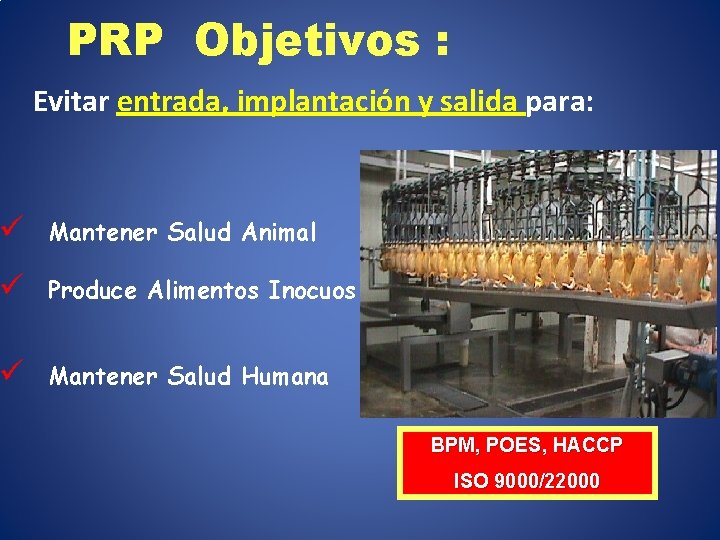 PRP Objetivos :

Evitar entrada, implantación y salida para:

✓ Mantener Salud Animal

✓ Produce Alimentos Inocuos

✓ Mantener Salud Humana

BPM, POES, HACCP
ISO 9000/22000